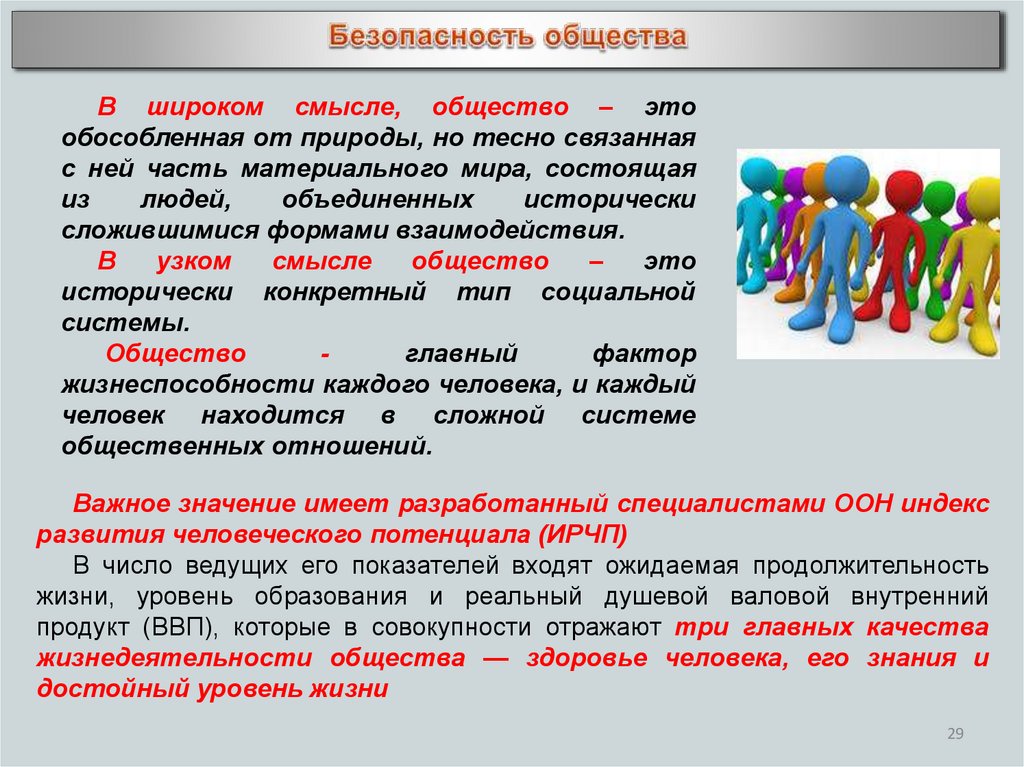 Безопасность общества

В широком смысле, общество – это обособленная от природы, но тесно связанная с ней часть материального мира, состоящая из людей, объединенных исторически сложившимися формами взаимодействия.

В узком смысле общество – это исторически конкретный тип социальной системы.

Общество - главный фактор жизнеспособности каждого человека, и каждый человек находится в сложной системе общественных отношений.

Важное значение имеет разработанный специалистами ООН индекс развития человеческого потенциала (ИРЧП)

В число ведущих его показателей входят ожидаемая продолжительность жизни, уровень образования и реальный душевой валовой внутренний продукт (ВВП), которые в совокупности отражают три главных качества жизнедеятельности общества — здоровье человека, его знания и достойный уровень жизни

29